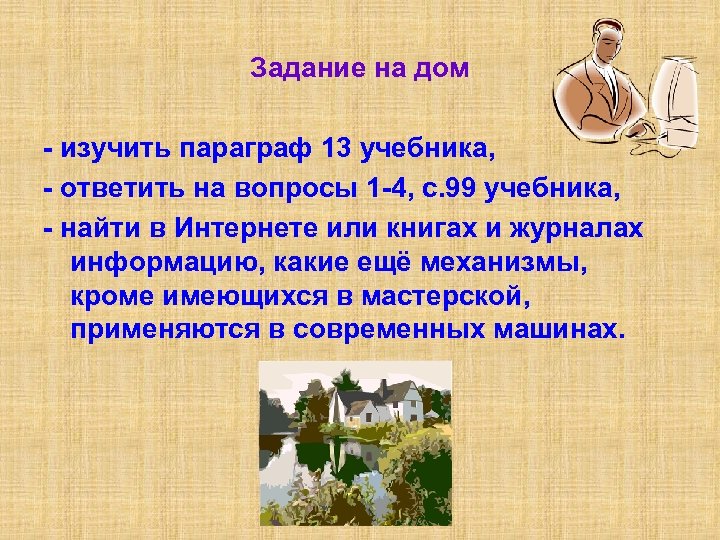 Задание на дом

- изучить параграф 13 учебника,

- ответить на вопросы 1-4, с.99 учебника,

- найти в Интернете или книгах и журналах информацию, какие ещё механизмы, кроме имеющихся в мастерской, применяются в современных машинах.